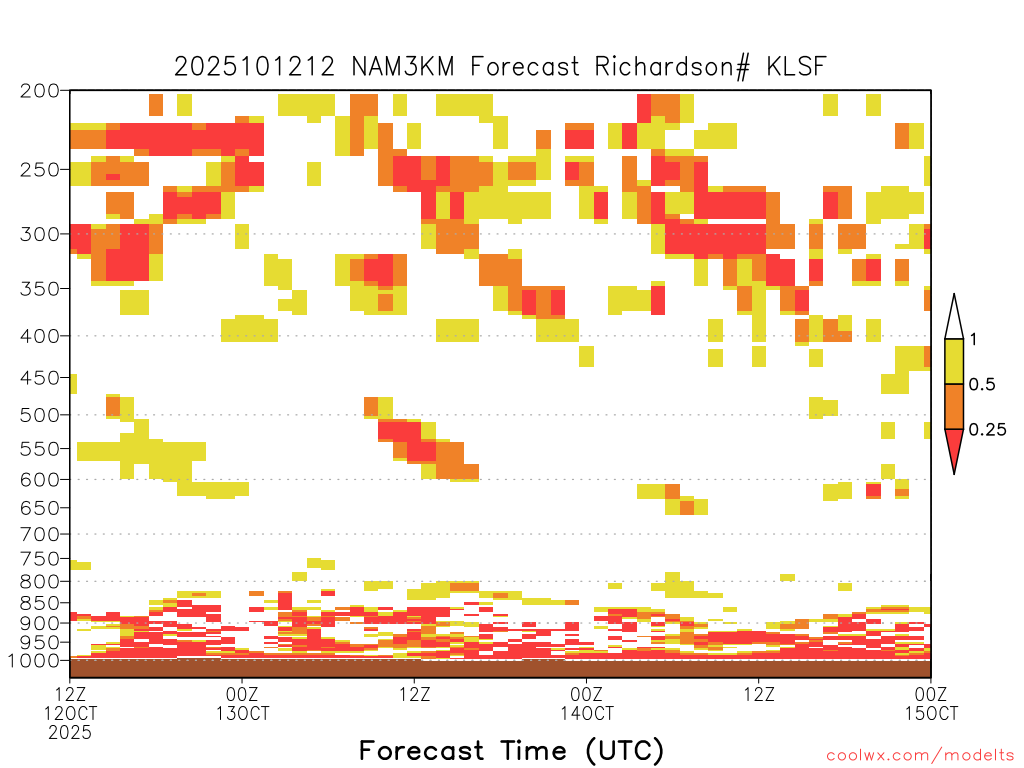 2025101212 NAM3KM Forecast Richardson# KLSF

200
250
300
350
400
450
500
550
600
650
700
750
800
850
900
950
1000

1
0.5
0.25

12Z 12OCT 2025
00Z 13OCT
12Z
00Z 14OCT
12Z
00Z 15OCT

Forecast Time (UTC)

coolwx.com/modelts